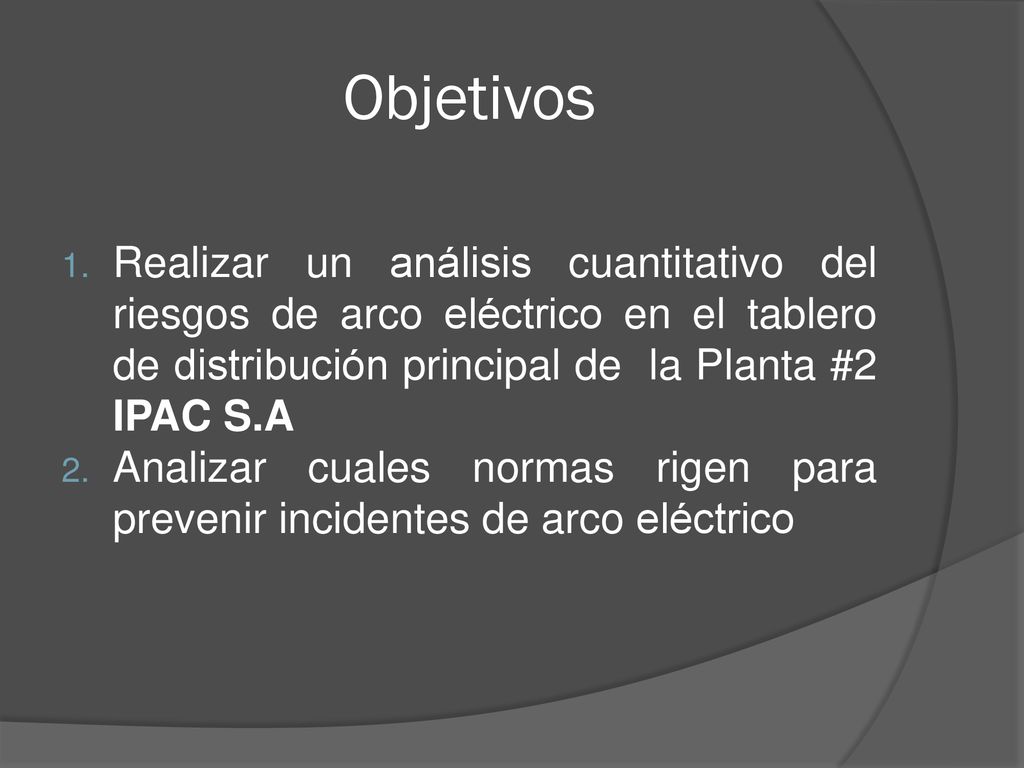 Objetivos

1. Realizar un análisis cuantitativo del riesgos de arco eléctrico en el tablero de distribución principal de la Planta #2 IPAC S.A
2. Analizar cuales normas rigen para prevenir incidentes de arco eléctrico